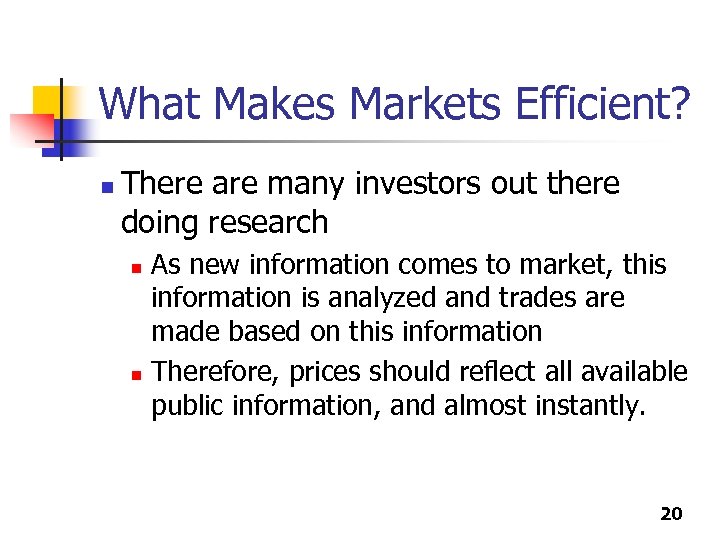 What Makes Markets Efficient?

There are many investors out there doing research

As new information comes to market, this information is analyzed and trades are made based on this information

Therefore, prices should reflect all available public information, and almost instantly.

20